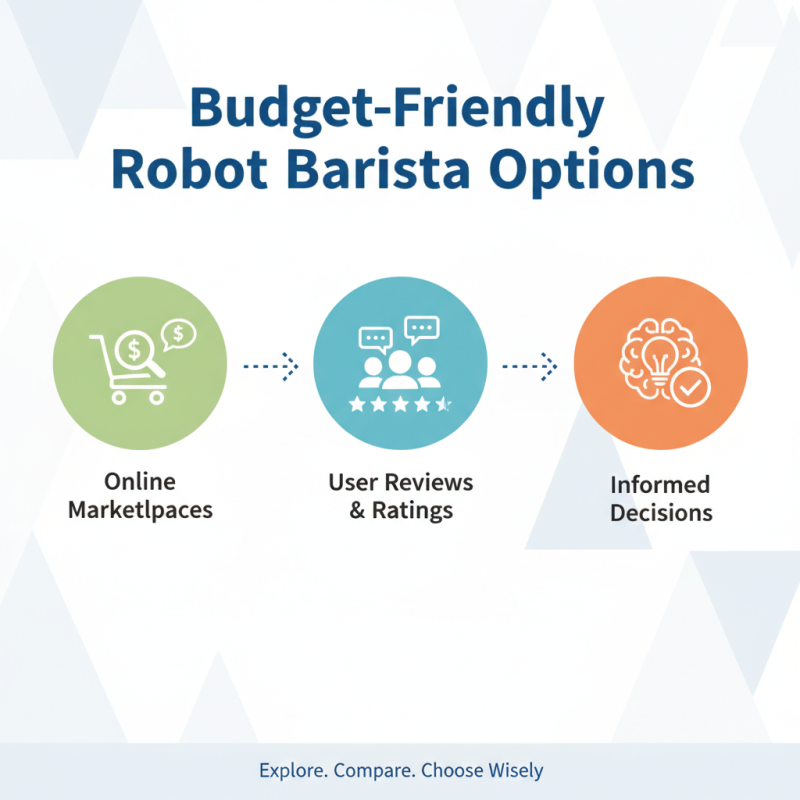 Budget-Friendly Robot Barista Options

$ $

Online Marketlpaces

User Reviews & Ratings

Informed Decisions

Explore. Compare. Choose Wisely